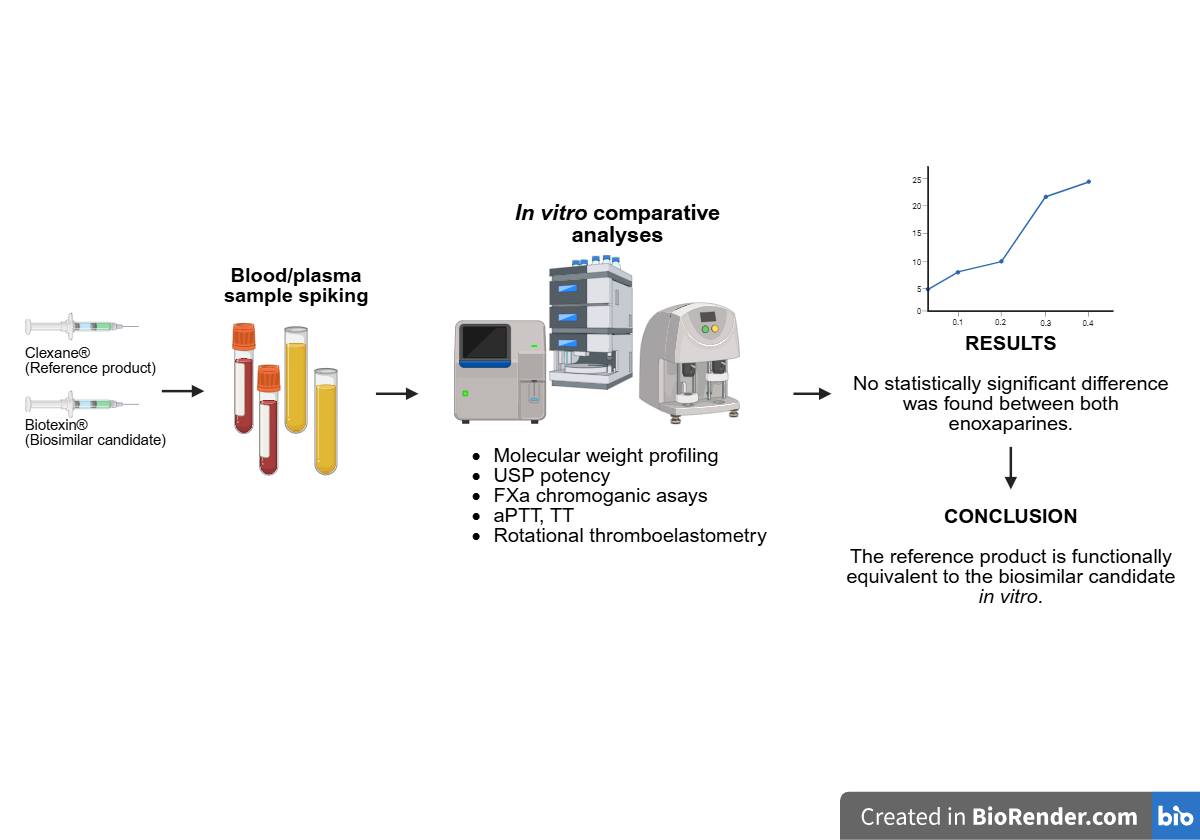 Clexane®
(Reference product)

Biotexin®
(Biosimilar candidate)

Blood/plasma sample spiking

In vitro comparative analyses

- Molecular weight profiling
- USP potency
- FXa chromoganic asays
- aPTT, TT
- Rotational thromboelastometry

25
20
15
10
5
0
0.1
0.2
0.3
0.4

RESULTS

No statistically significant difference was found between both enoxaparines.

CONCLUSION

The reference product is functionally equivalent to the biosimilar candidate in vitro.

Created in BioRender.com bio